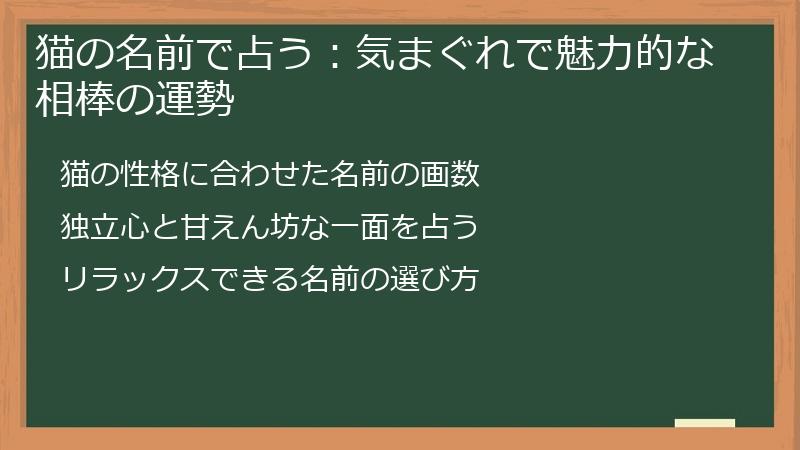 猫の名前で占う：気まぐれで魅力的な相棒の運勢

猫の性格に合わせた名前の画数

独立心と甘えん坊な一面を占う

リラックスできる名前の選び方